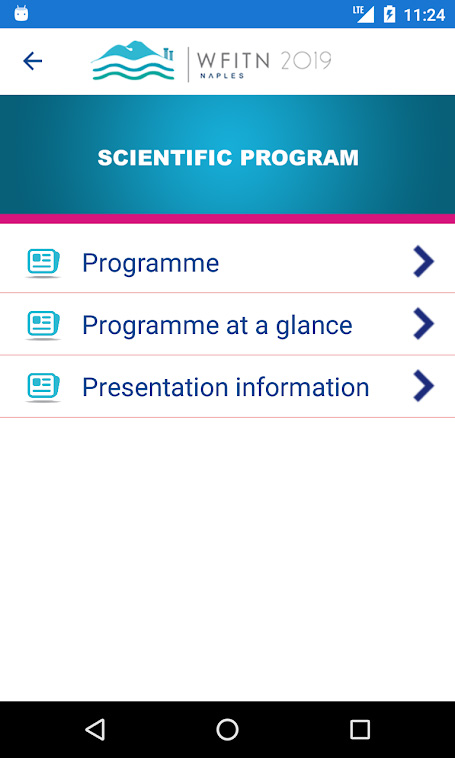 LTE 11:24

WFITN 2019
NAPLES

SCIENTIFIC PROGRAM

Programme

Programme at a glance

Presentation information